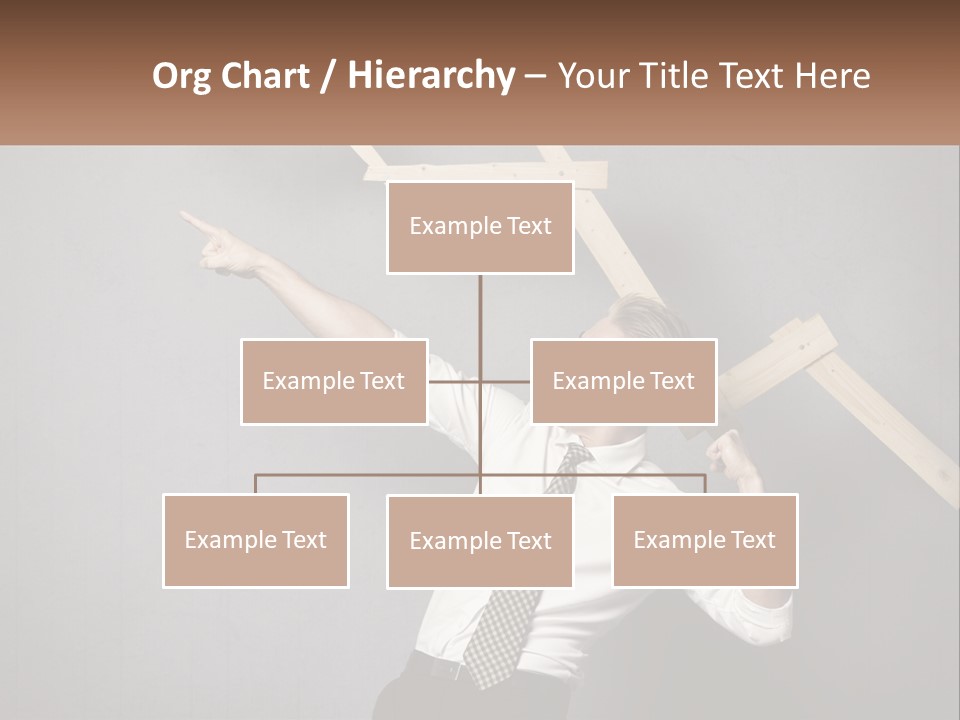 Org Chart / Hierarchy – Your Title Text Here

Example Text

Example Text

Example Text

Example Text

Example Text

Example Text